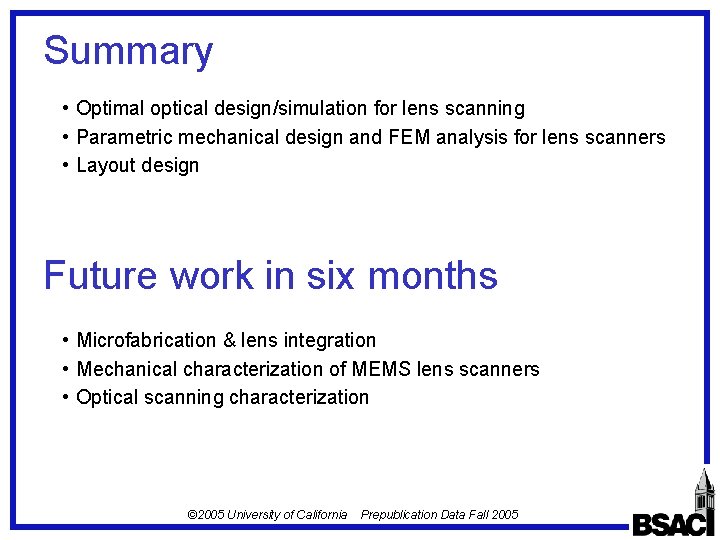 Summary

• Optimal optical design/simulation for lens scanning
• Parametric mechanical design and FEM analysis for lens scanners
• Layout design

Future work in six months

• Microfabrication & lens integration
• Mechanical characterization of MEMS lens scanners
• Optical scanning characterization

©2005 University of California Prepublication Data Fall 2005

BSAC